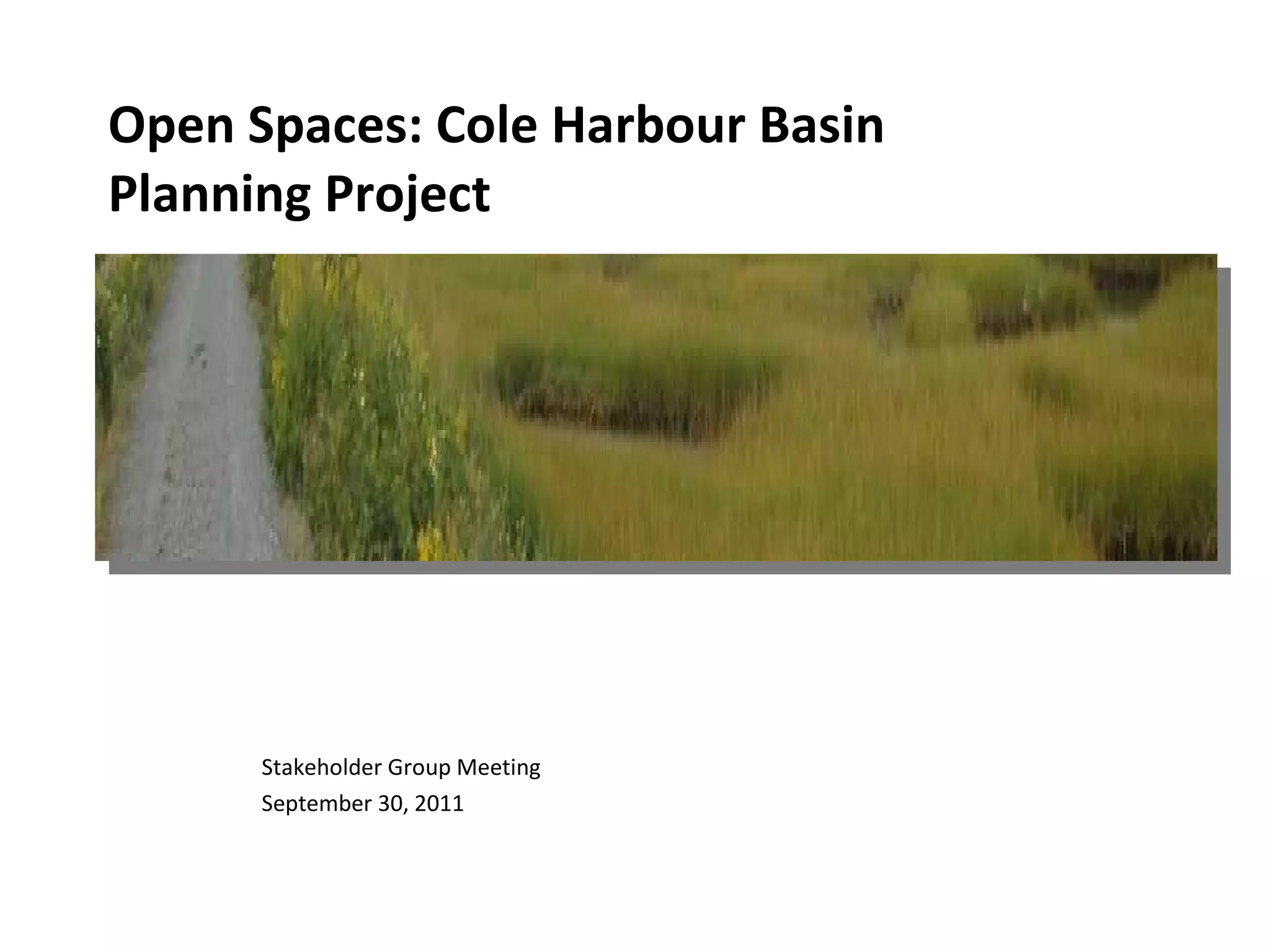 Open Spaces: Cole Harbour Basin Planning Project

Stakeholder Group Meeting
September 30, 2011